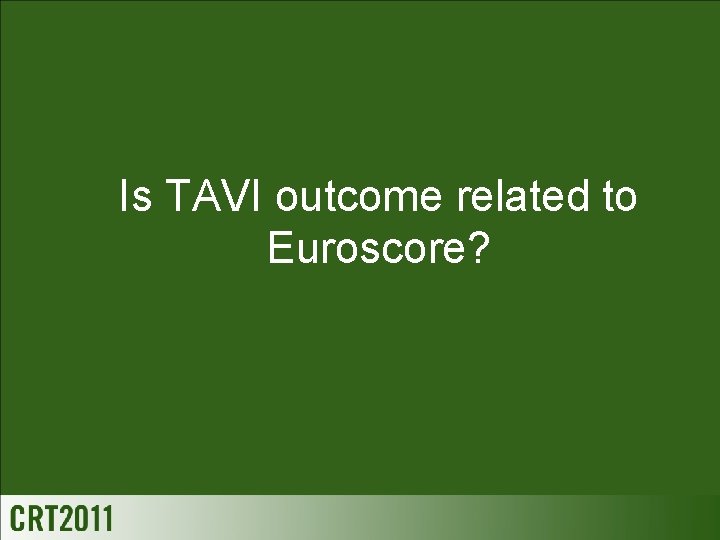 Is TAVI outcome related to Euroscore?

CRT2011